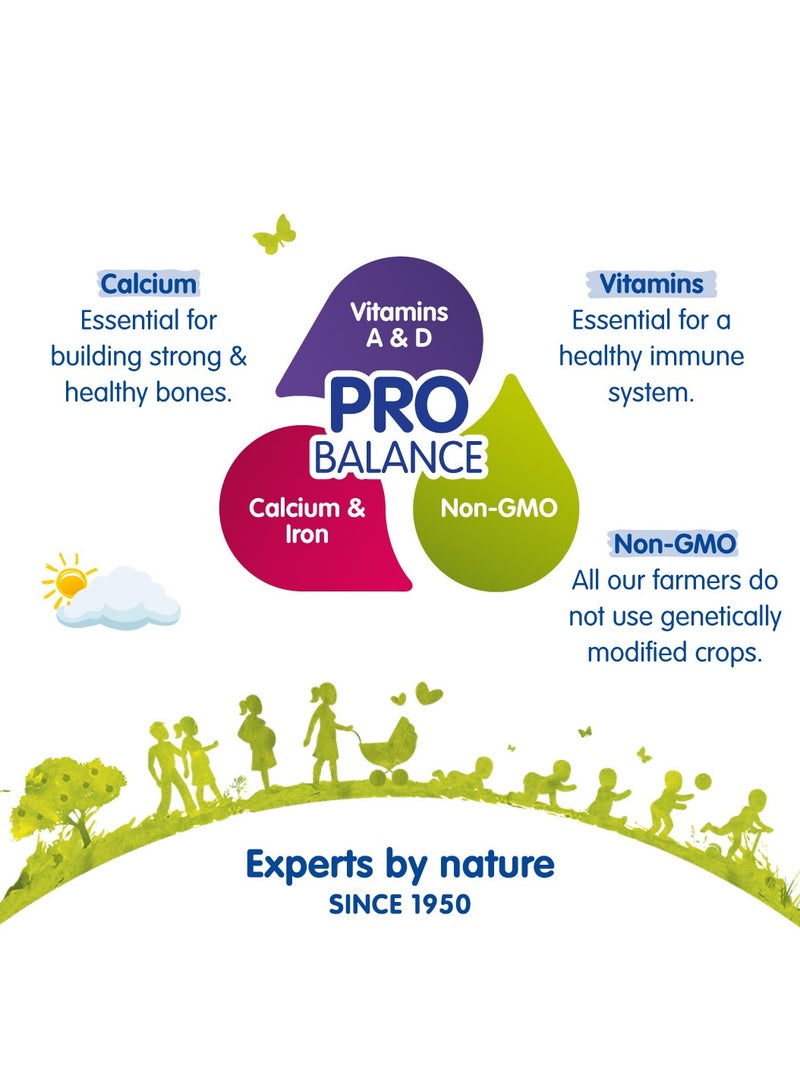 Calcium
Essential for building strong & healthy bones.

Vitamins A & D

PRO BALANCE

Calcium & Iron

Non-GMO

Vitamins
Essential for a healthy immune system.

Non-GMO
All our farmers do not use genetically modified crops.

Experts by nature
SINCE 1950